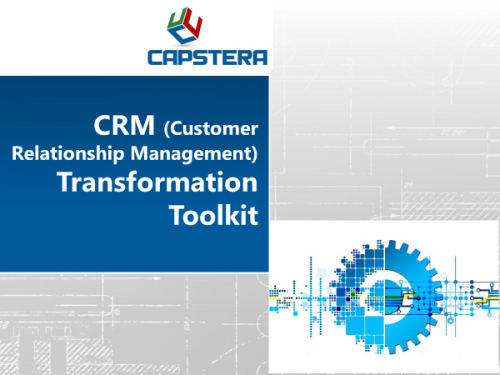 CAPSTERA

CRM (Customer Relationship Management) Transformation Toolkit